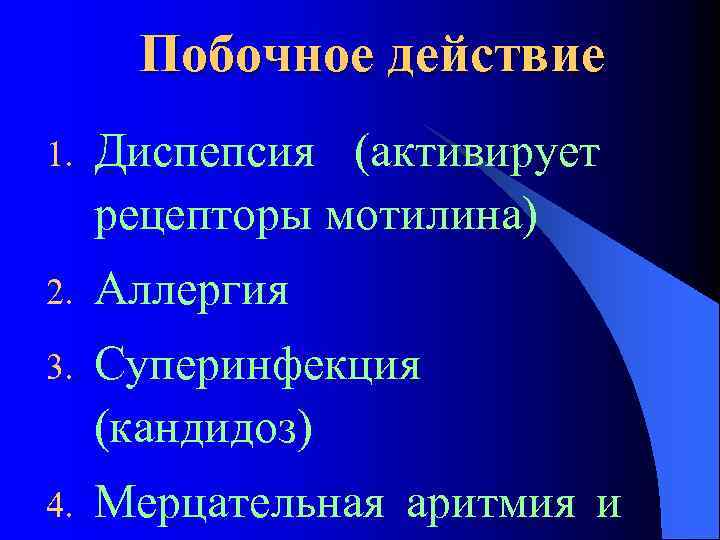 Побочное действие

1. Диспепсия (активирует рецепторы мотилина)
2. Аллергия
3. Суперинфекция (кандидоз)
4. Мерцательная аритмия и